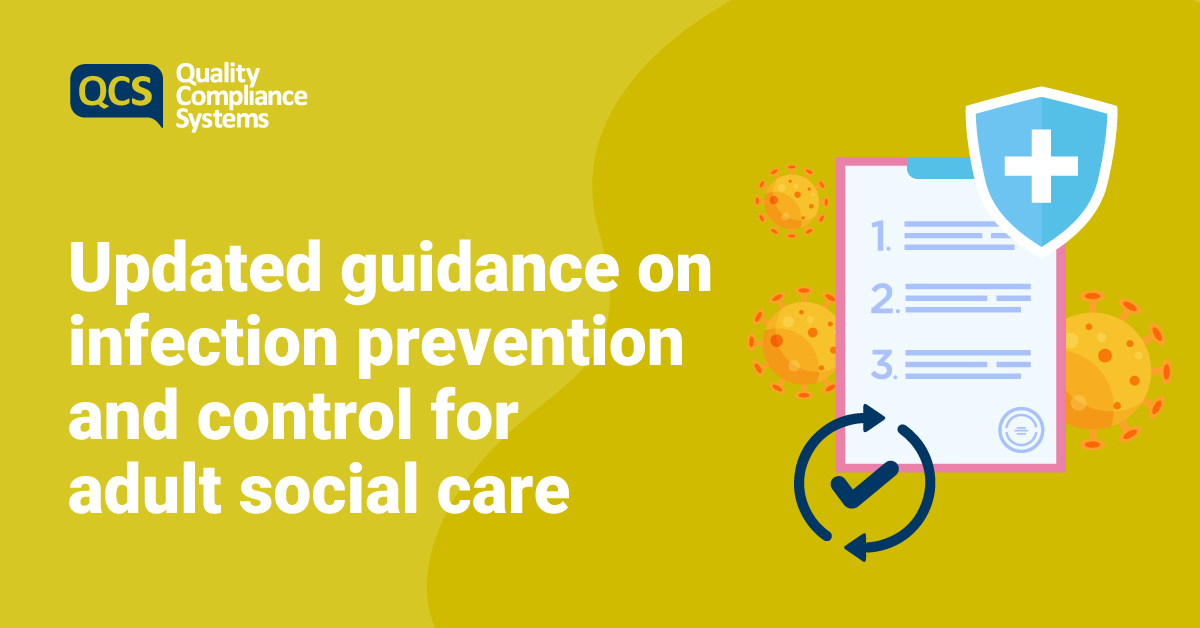 QCS Quality Compliance Systems

Updated guidance on infection prevention and control for adult social care

1.
2.
3.